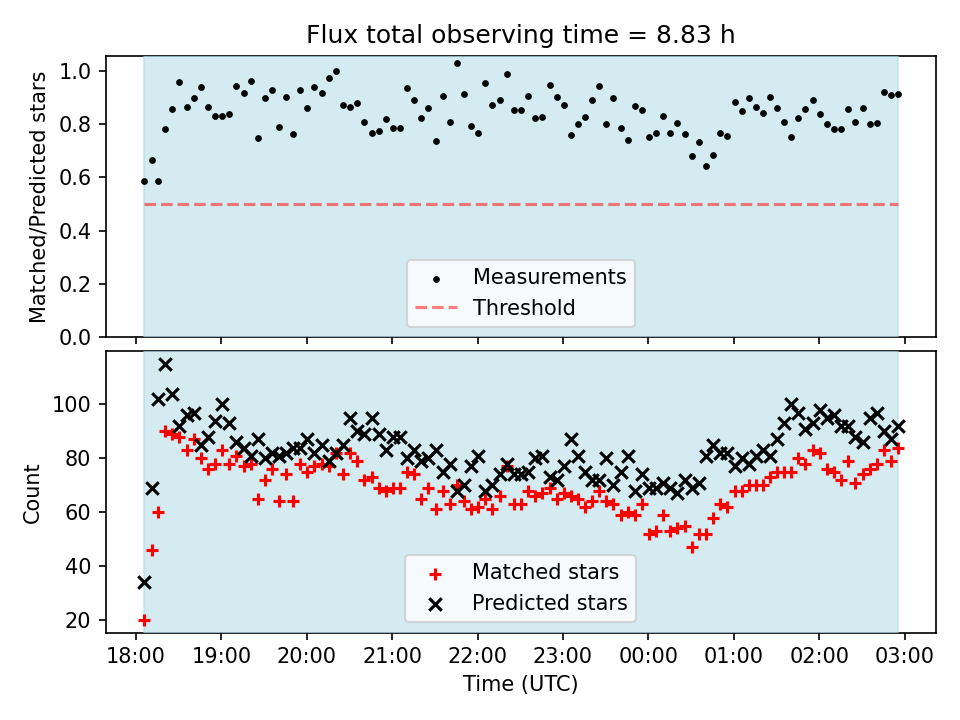 Flux total observing time = 8.83 h

Matched/Predicted stars

1.0
0.8
0.6
0.4
0.2
0.0

Measurements
Threshold

Count

100
80
60
40
20

Matched stars
Predicted stars

18:00 19:00 20:00 21:00 22:00 23:00 00:00 01:00 02:00 03:00

Time (UTC)